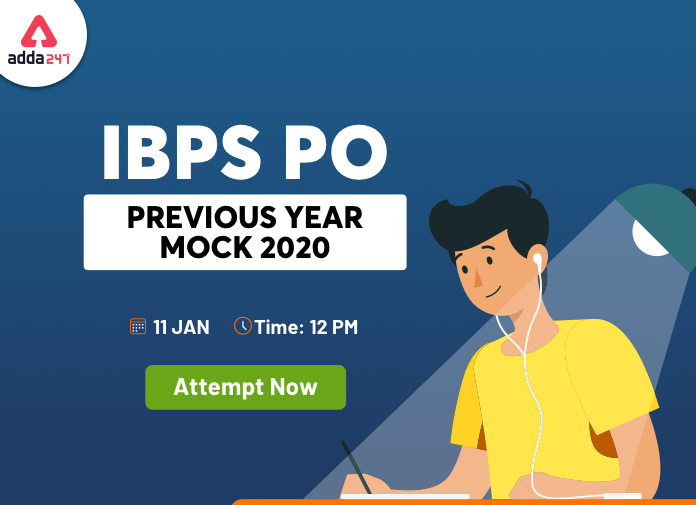 adda247

IBPS PO

PREVIOUS YEAR MOCK 2020

11 JAN Time: 12 PM

Attempt Now